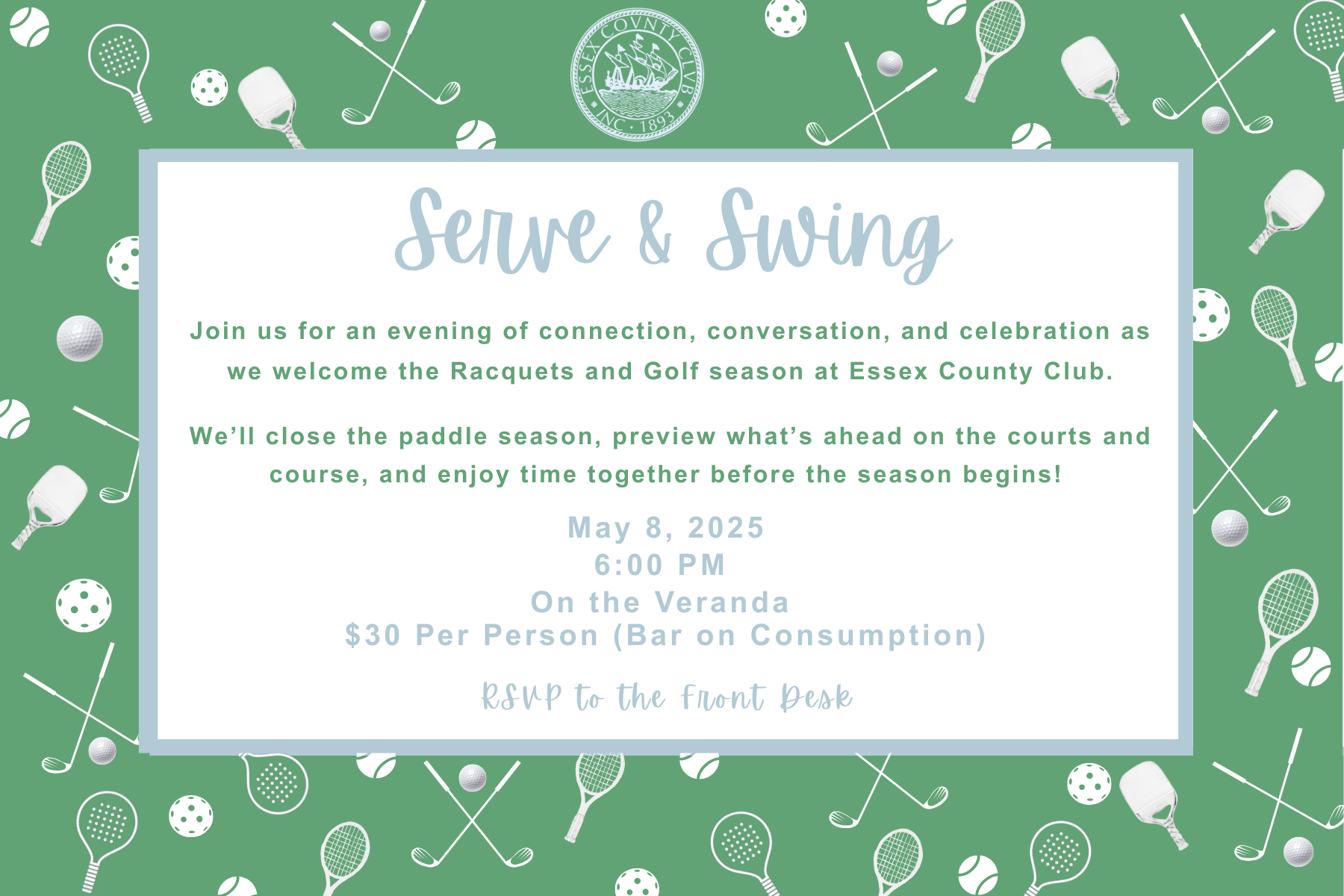 ESSEX COVNTY CLVB INC. 1893

Serve & Swing

Join us for an evening of connection, conversation, and celebration as we welcome the Racquets and Golf season at Essex County Club.

We'll close the paddle season, preview what's ahead on the courts and course, and enjoy time together before the season begins!

May 8, 2025
6:00 PM
On the Veranda
$30 Per Person (Bar on Consumption)

RSVP to the Front Desk